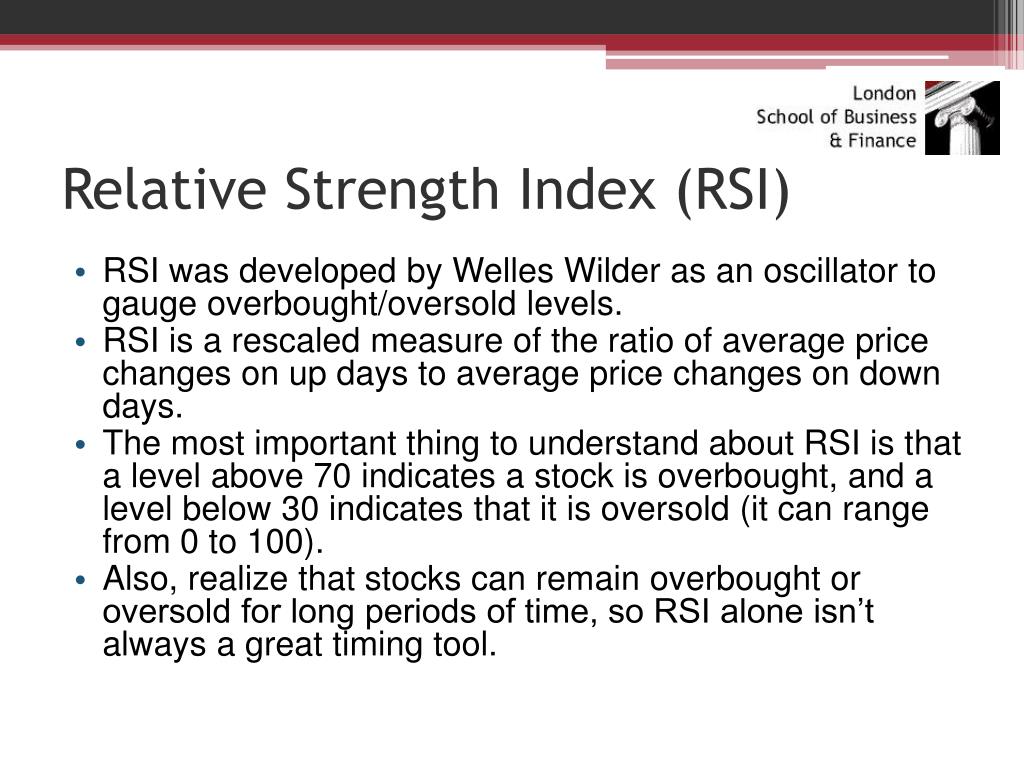 London
School of Business
& Finance

Relative Strength Index (RSI)

• RSI was developed by Welles Wilder as an oscillator to gauge overbought/oversold levels.
• RSI is a rescaled measure of the ratio of average price changes on up days to average price changes on down days.
• The most important thing to understand about RSI is that a level above 70 indicates a stock is overbought, and a level below 30 indicates that it is oversold (it can range from 0 to 100).
• Also, realize that stocks can remain overbought or oversold for long periods of time, so RSI alone isn’t always a great timing tool.